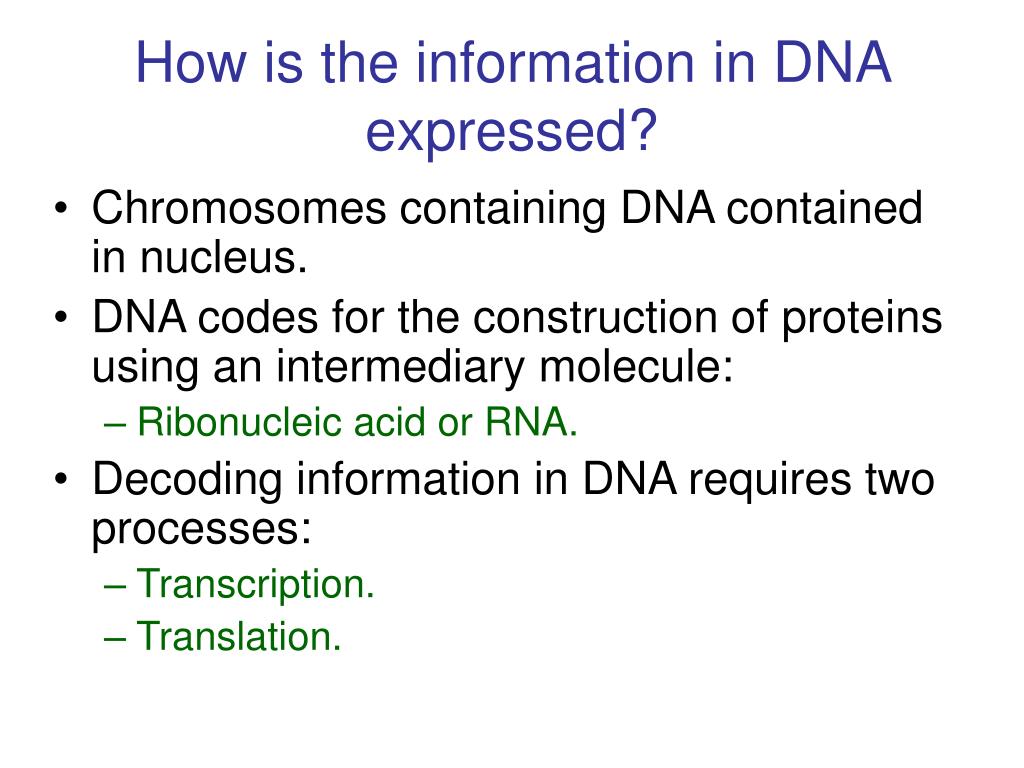 How is the information in DNA expressed?

• Chromosomes containing DNA contained in nucleus.
• DNA codes for the construction of proteins using an intermediary molecule:
– Ribonucleic acid or RNA.
• Decoding information in DNA requires two processes:
– Transcription.
– Translation.